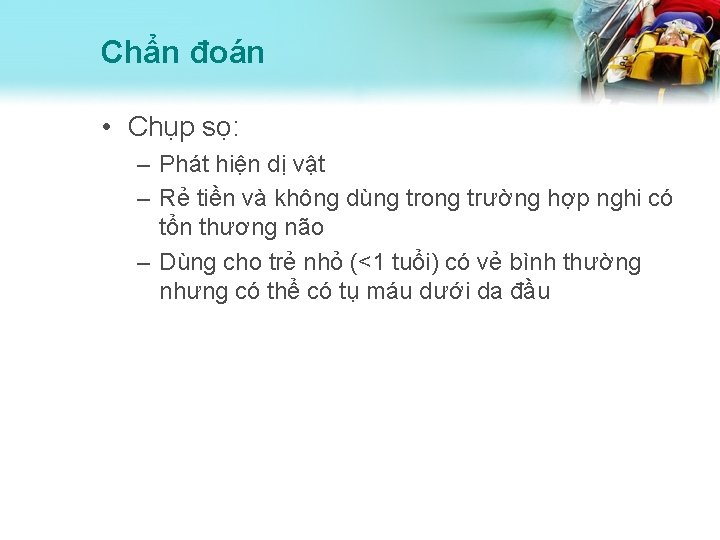 Chẩn đoán

• Chụp sọ:
 – Phát hiện dị vật
 – Rẻ tiền và không dùng trong trường hợp nghi có tổn thương não
 – Dùng cho trẻ nhỏ (<1 tuổi) có vẻ bình thường nhưng có thể có tụ máu dưới da đầu